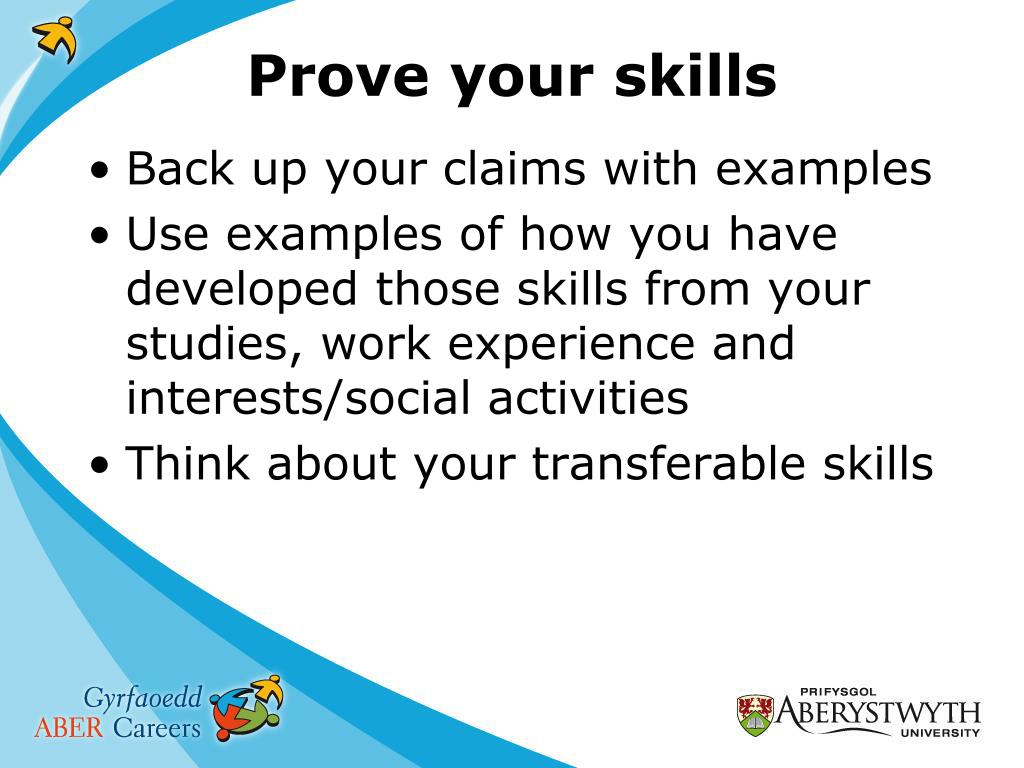 Prove your skills

• Back up your claims with examples
• Use examples of how you have developed those skills from your studies, work experience and interests/social activities
• Think about your transferable skills

Gyrfaoedd
ABER Careers

PRIFYSGOL
ABERYSTWYTH
UNIVERSITY